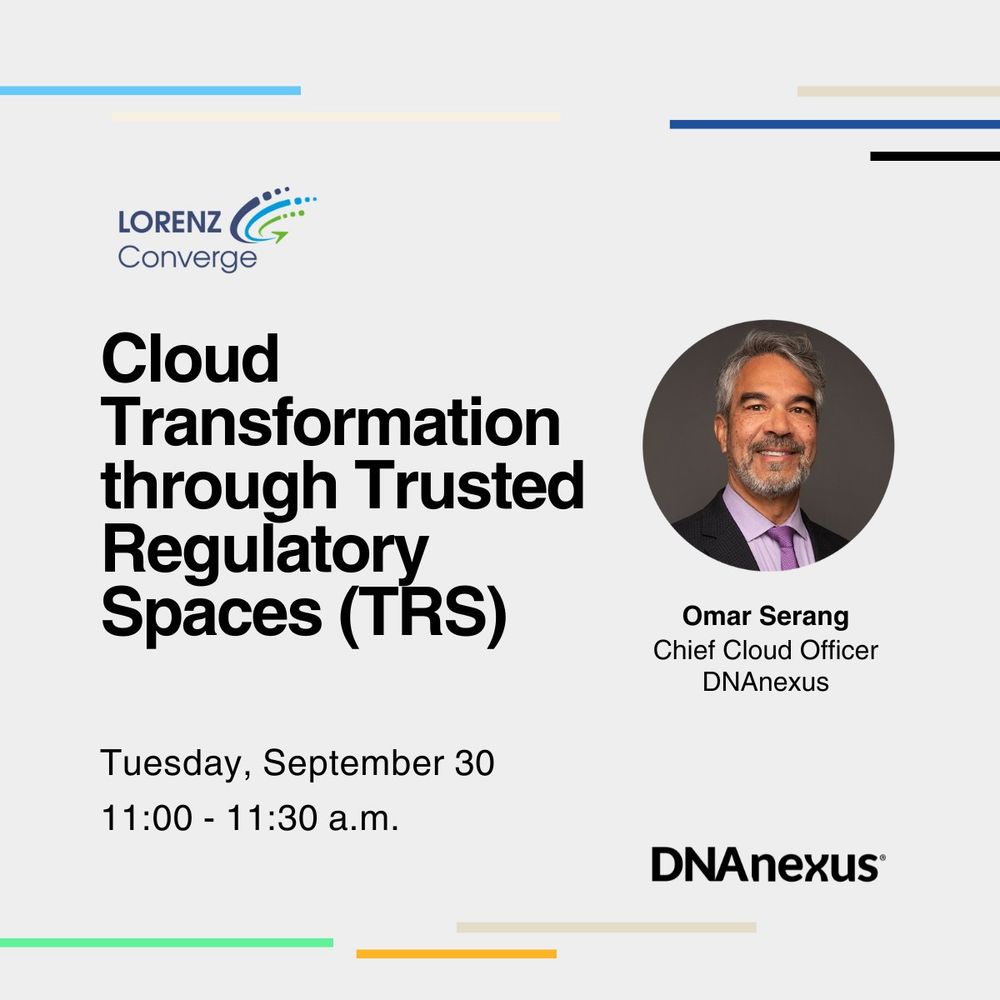 LORENZ
Converge

Cloud Transformation through Trusted Regulatory Spaces (TRS)

Omar Serang
Chief Cloud Officer
DNAnexus

Tuesday, September 30
11:00 - 11:30 a.m.

DNAnexus®